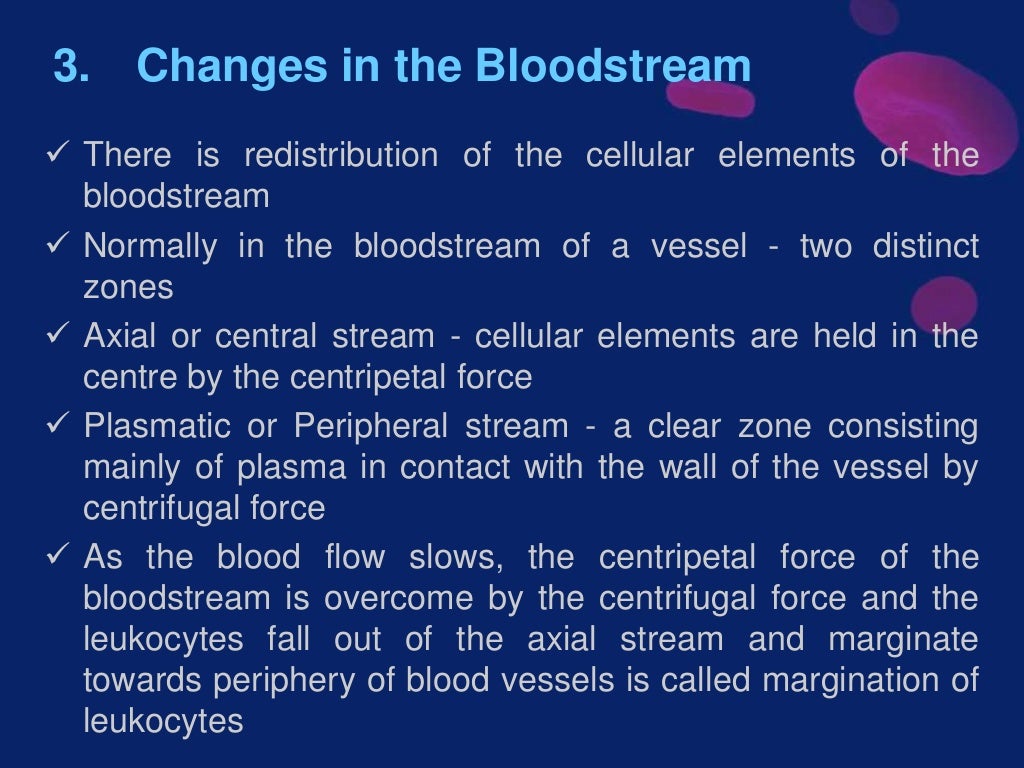 3. Changes in the Bloodstream

✓ There is redistribution of the cellular elements of the bloodstream

✓ Normally in the bloodstream of a vessel - two distinct zones

✓ Axial or central stream - cellular elements are held in the centre by the centripetal force

✓ Plasmatic or Peripheral stream - a clear zone consisting mainly of plasma in contact with the wall of the vessel by centrifugal force

✓ As the blood flow slows, the centripetal force of the bloodstream is overcome by the centrifugal force and the leukocytes fall out of the axial stream and marginate towards periphery of blood vessels is called margination of leukocytes